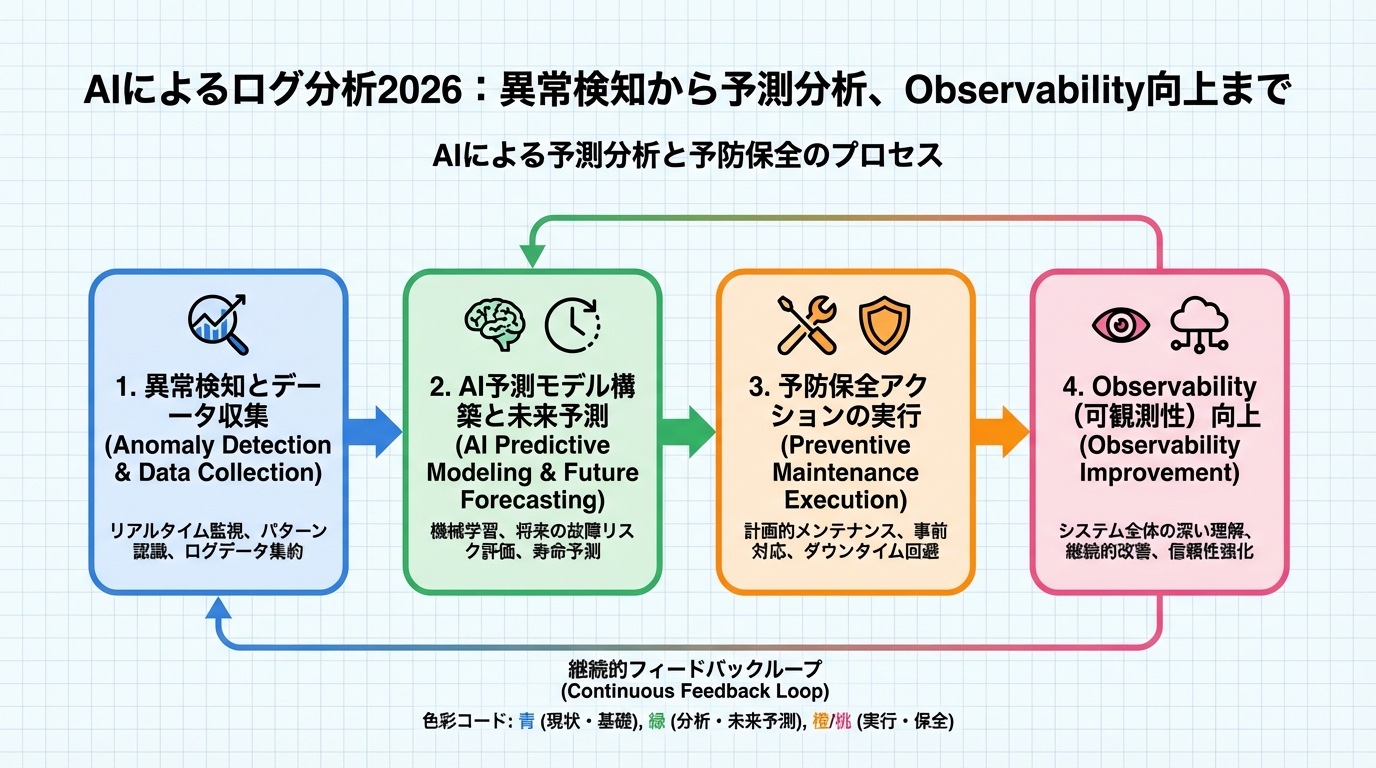 AIによるログ分析2026：異常検知から予測分析、Observability向上まで

AIによる予測分析と予防保全のプロセス

1. 異常検知とデータ収集
(Anomaly Detection & Data Collection)

リアルタイム監視、パターン認識、ログデータ集約

2. AI予測モデル構築と未来予測
(AI Predictive Modeling & Future Forecasting)

機械学習、将来の故障リスク評価、寿命予測

3. 予防保全アクションの実行
(Preventive Maintenance Execution)

計画的メンテナンス、事前対応、ダウンタイム回避

4. Observability（可観測性）向上
(Observability Improvement)

システム全体の深い理解、継続的改善、信頼性強化

継続的フィードバックループ
(Continuous Feedback Loop)

色彩コード: 青 (現状・基礎), 緑 (分析・未来予測), 橙/桃 (実行・保全)